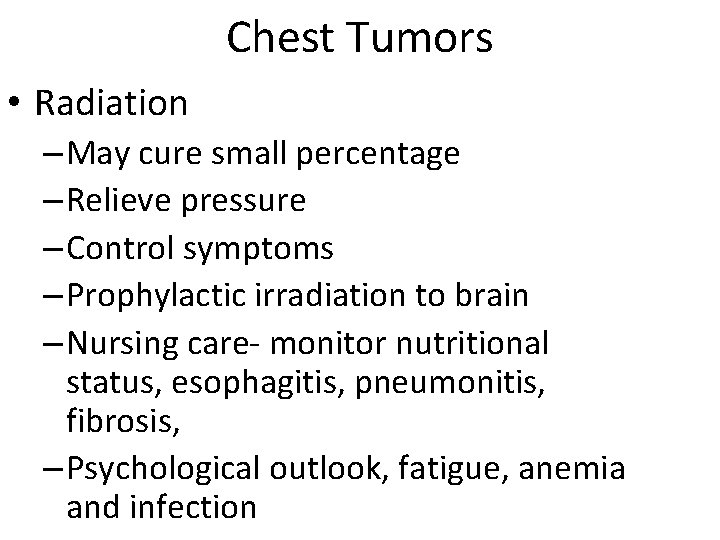 Chest Tumors

• Radiation
– May cure small percentage
– Relieve pressure
– Control symptoms
– Prophylactic irradiation to brain
– Nursing care- monitor nutritional status, esophagitis, pneumonitis, fibrosis,
– Psychological outlook, fatigue, anemia and infection